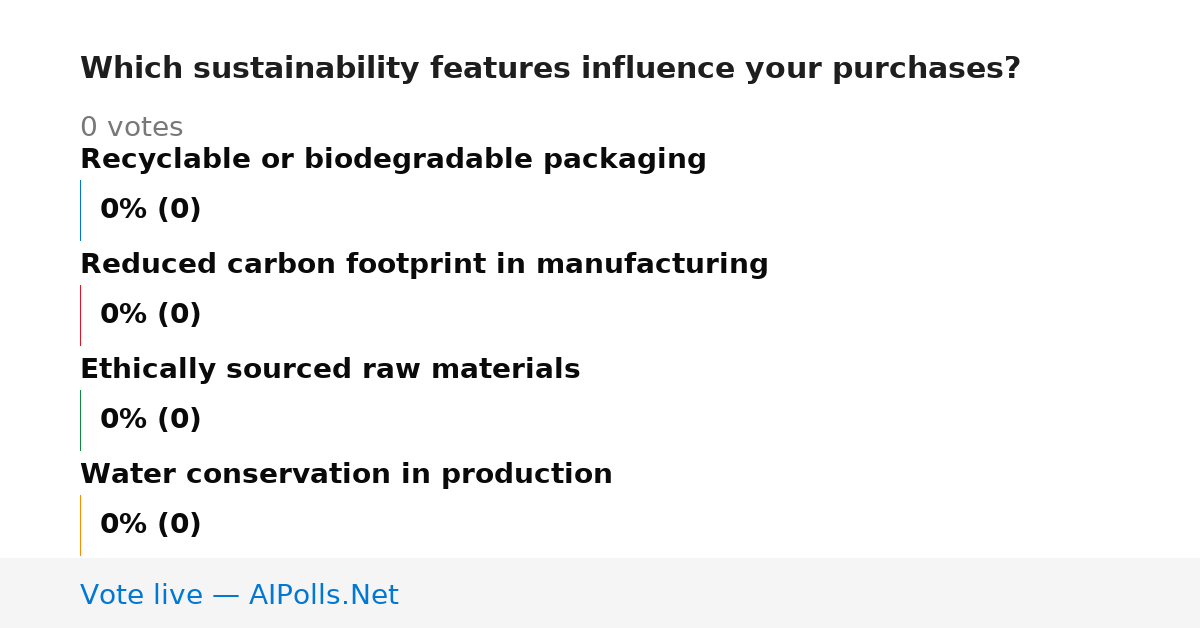 Which sustainability features influence your purchases?

0 votes

Recyclable or biodegradable packaging

0% (0)

Reduced carbon footprint in manufacturing

0% (0)

Ethically sourced raw materials

0% (0)

Water conservation in production

0% (0)

Vote live — AIPolls.Net